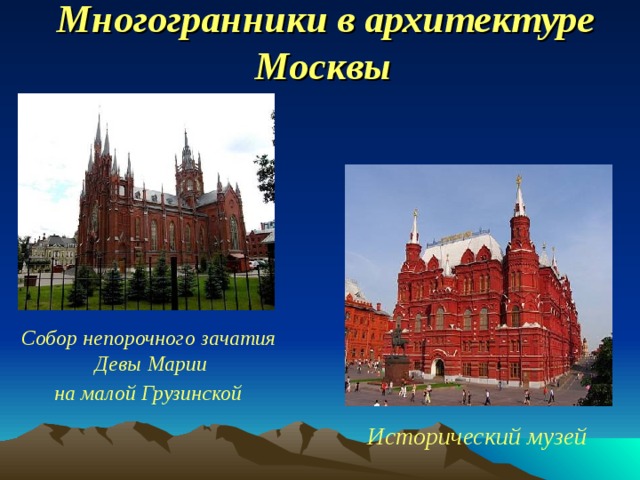 Многогранники в архитектуре Москвы

Собор непорочного зачатия Девы Марии на малой Грузинской

Исторический музей